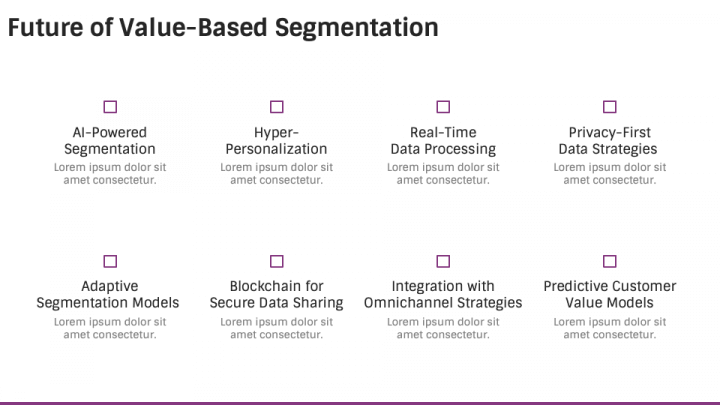 Future of Value-Based Segmentation

AI-Powered Segmentation
Lorem ipsum dolor sit amet consectetur.

Hyper-Personalization
Lorem ipsum dolor sit amet consectetur.

Real-Time Data Processing
Lorem ipsum dolor sit amet consectetur.

Privacy-First Data Strategies
Lorem ipsum dolor sit amet consectetur.

Adaptive Segmentation Models
Lorem ipsum dolor sit amet consectetur.

Blockchain for Secure Data Sharing
Lorem ipsum dolor sit amet consectetur.

Integration with Omnichannel Strategies
Lorem ipsum dolor sit amet consectetur.

Predictive Customer Value Models
Lorem ipsum dolor sit amet consectetur.